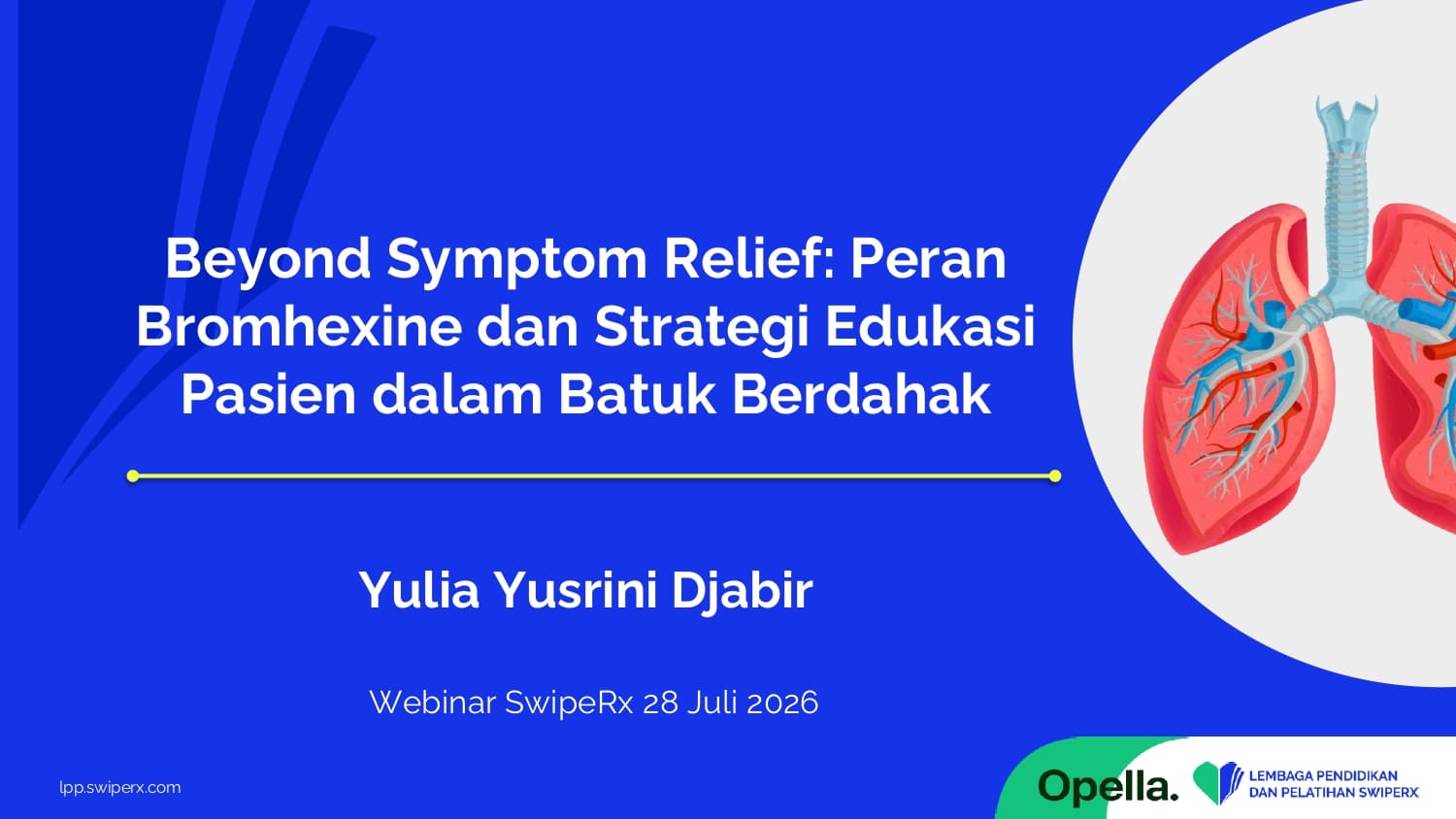 Beyond Symptom Relief: Peran Bromhexine dan Strategi Edukasi Pasien dalam Batuk Berdahak

Yulia Yusrini Djabir

Webinar SwipeRx 28 Juli 2026

lpp.swiperx.com

Opella.

LEMBAGA PENDIDIKAN DAN PELATIHAN SWIPERX